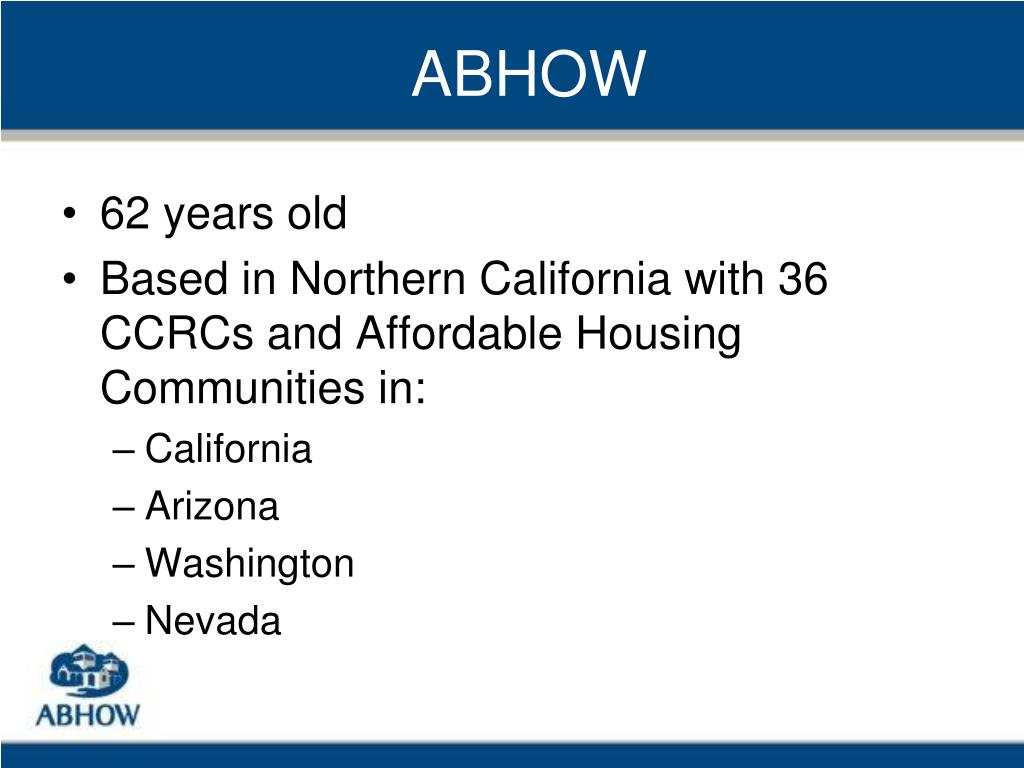 ABHOW

• 62 years old
• Based in Northern California with 36 CCRCs and Affordable Housing Communities in:
– California
– Arizona
– Washington
– Nevada

ABHOW